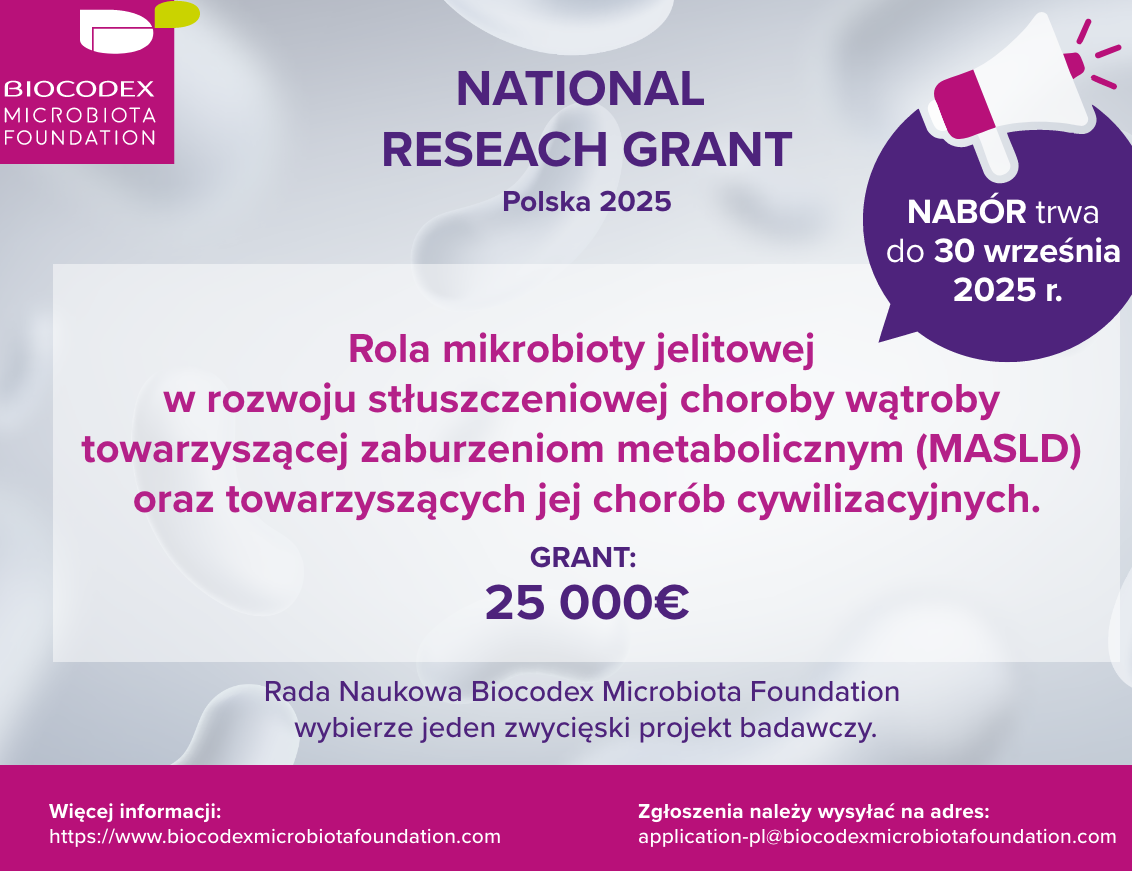 BIOCODEX
MICROBIOTA
FOUNDATION

NATIONAL
RESEACH GRANT
Polska 2025

NABÓR trwa do 30 września 2025 r.

Rola mikrobioty jelitowej w rozwoju stłuszczeniowej choroby wątroby towarzyszącej zaburzeniom metabolicznym (MASLD) oraz towarzyszących jej chorób cywilizacyjnych.

GRANT:
25 000€

Rada Naukowa Biocodex Microbiota Foundation wybierze jeden zwycięski projekt badawczy.

Więcej informacji:
https://www.biocodexmicrobiotafoundation.com

Zgłoszenia należy wysyłać na adres:
application-pl@biocodexmicrobiotafoundation.com